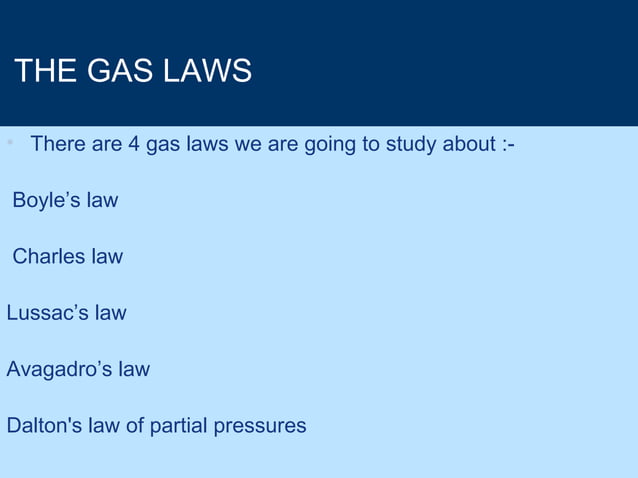 THE GAS LAWS

There are 4 gas laws we are going to study about :-

Boyle’s law

Charles law

Lussac’s law

Avagadro’s law

Dalton's law of partial pressures